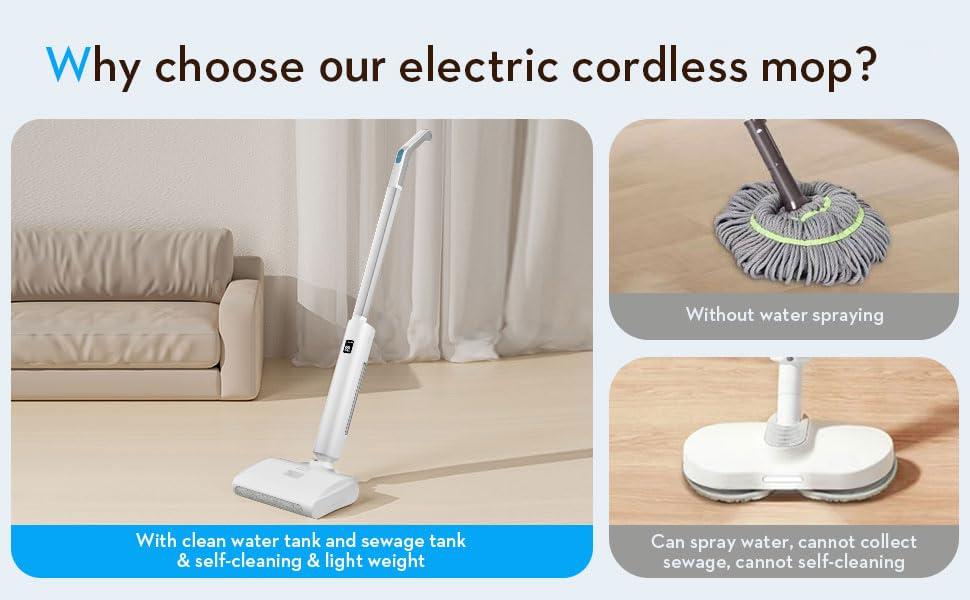 Why choose our electric cordless mop?

With clean water tank and sewage tank & self-cleaning & light weight

Without water spraying

Can spray water, cannot collect sewage, cannot self-cleaning